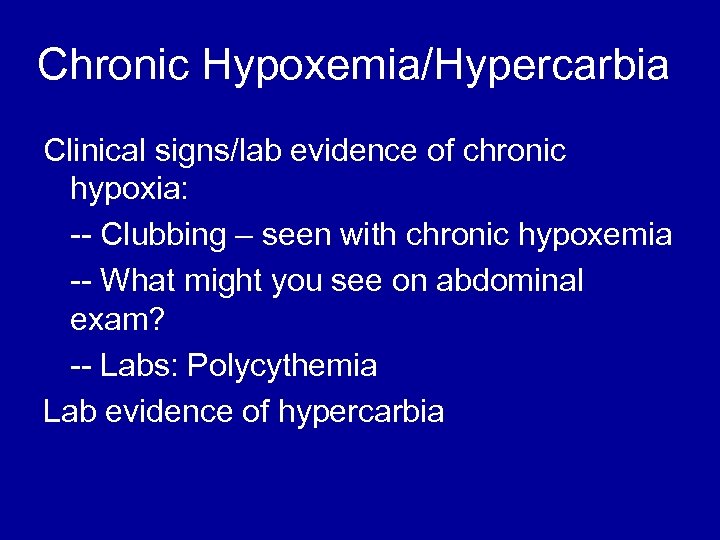 Chronic Hypoxemia/Hypercarbia

Clinical signs/lab evidence of chronic hypoxia:

-- Clubbing – seen with chronic hypoxemia

-- What might you see on abdominal exam?

-- Labs: Polycythemia

Lab evidence of hypercarbia